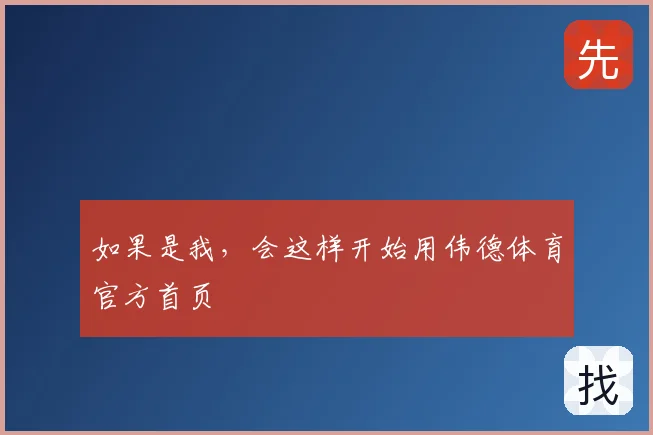 先

如果是我，会这样开始用伟德体育官方首页

找